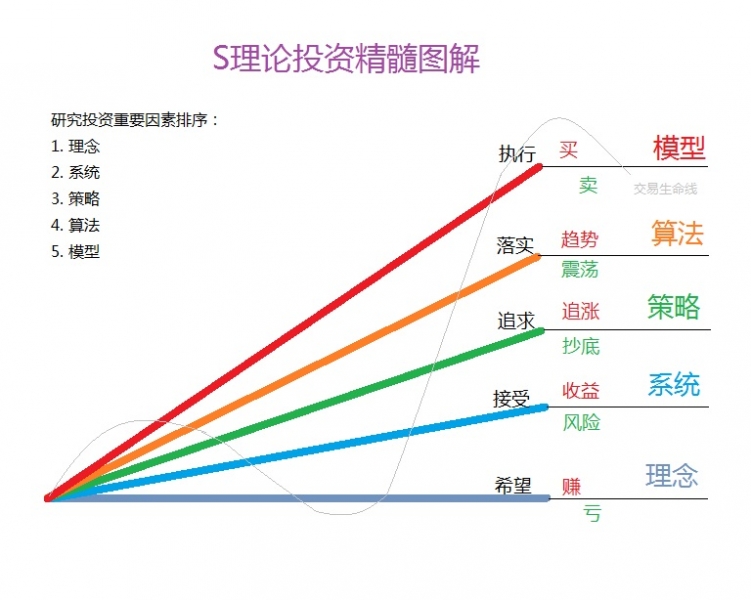 S理论投资精髓图解

研究投资重要因素排序：
1. 理念
2. 系统
3. 策略
4. 算法
5. 模型

执行 买 模型
卖 交易生命线

落实 趋势 算法
震荡

追求 追涨 策略
抄底

接受 收益 系统
风险

希望 赚 理念
亏